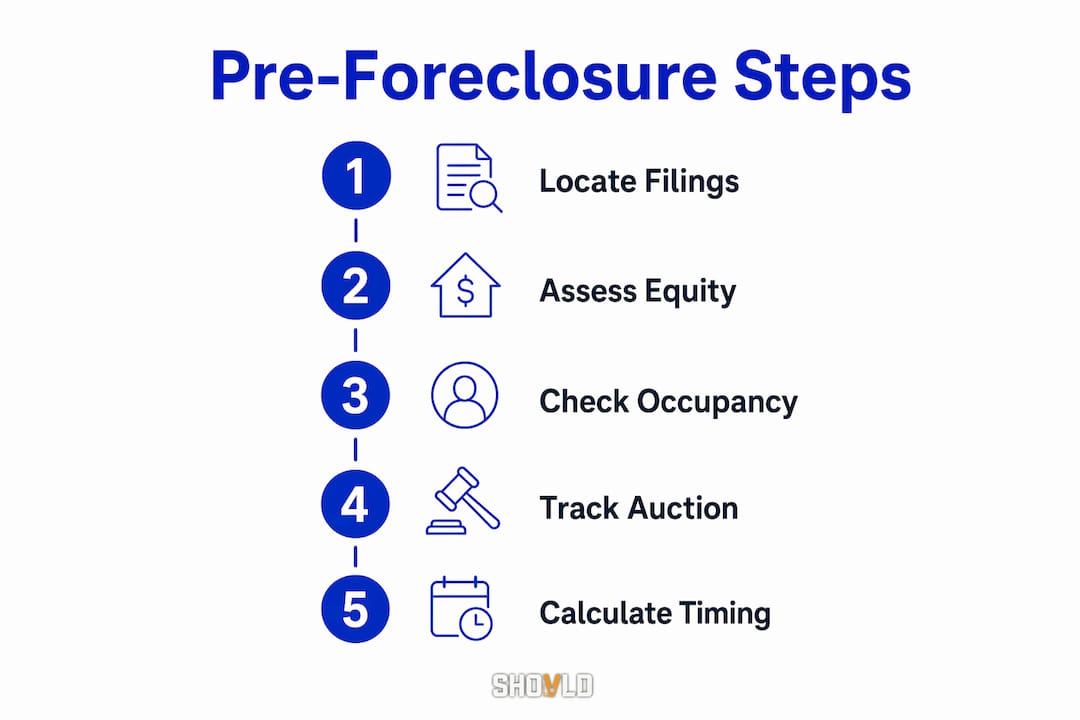 Pre-Foreclosure Steps

1 Locate Filings

2 Assess Equity

3 Check Occupancy

4 Track Auction

5 Calculate Timing

SHOVLD